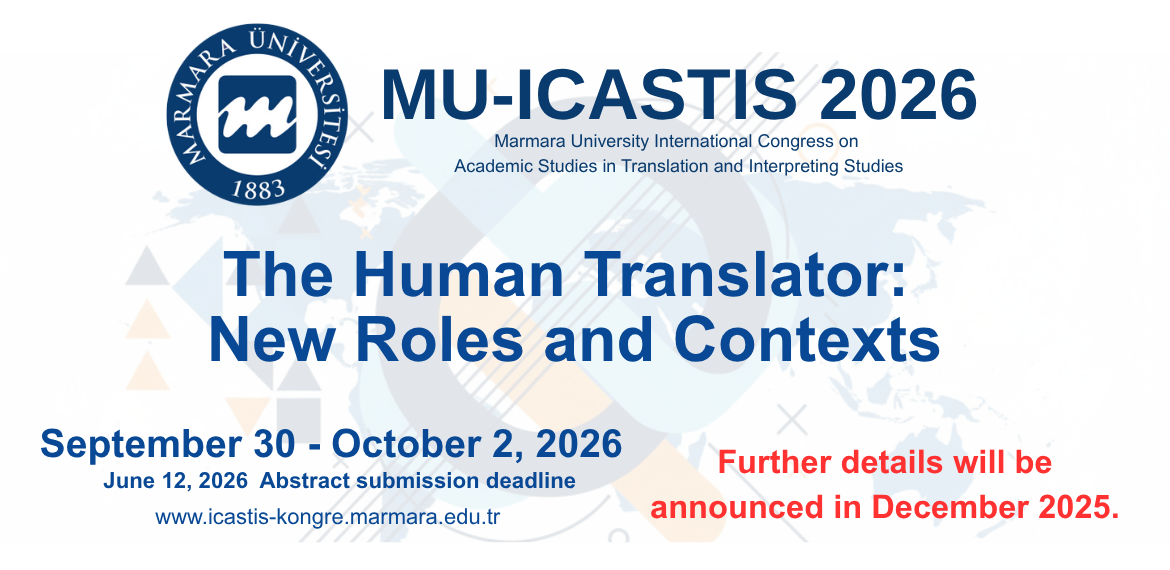 MARMARA ÜNİVERSİTESİ
1883

MU-ICASTIS 2026
Marmara University International Congress on Academic Studies in Translation and Interpreting Studies

The Human Translator: New Roles and Contexts

September 30 - October 2, 2026
June 12, 2026 Abstract submission deadline
www.icastis-kongre.marmara.edu.tr

Further details will be announced in December 2025.